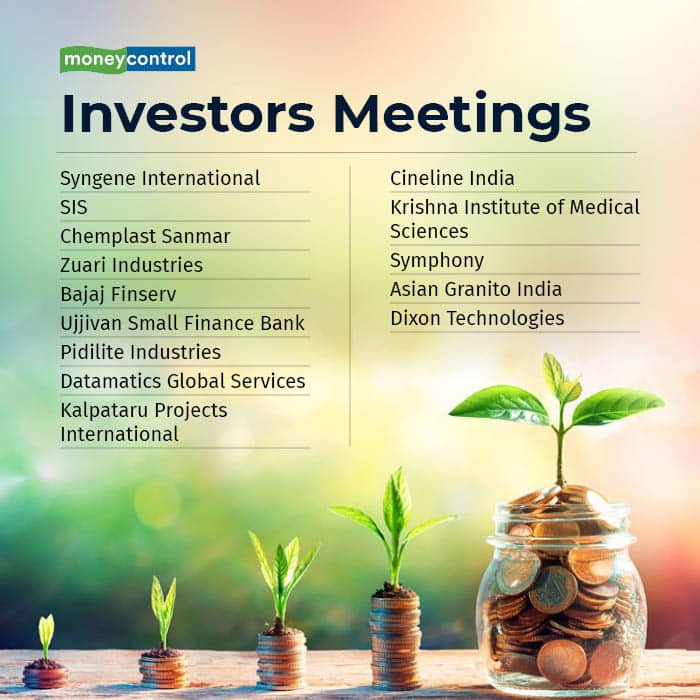 moneycontrol

Investors Meetings

Syngene International
SIS
Chemplast Sanmar
Zuari Industries
Bajaj Finserv
Ujjivan Small Finance Bank
Pidilite Industries
Datamatics Global Services
Kalpataru Projects International

Cineline India
Krishna Institute of Medical Sciences
Symphony
Asian Granito India
Dixon Technologies